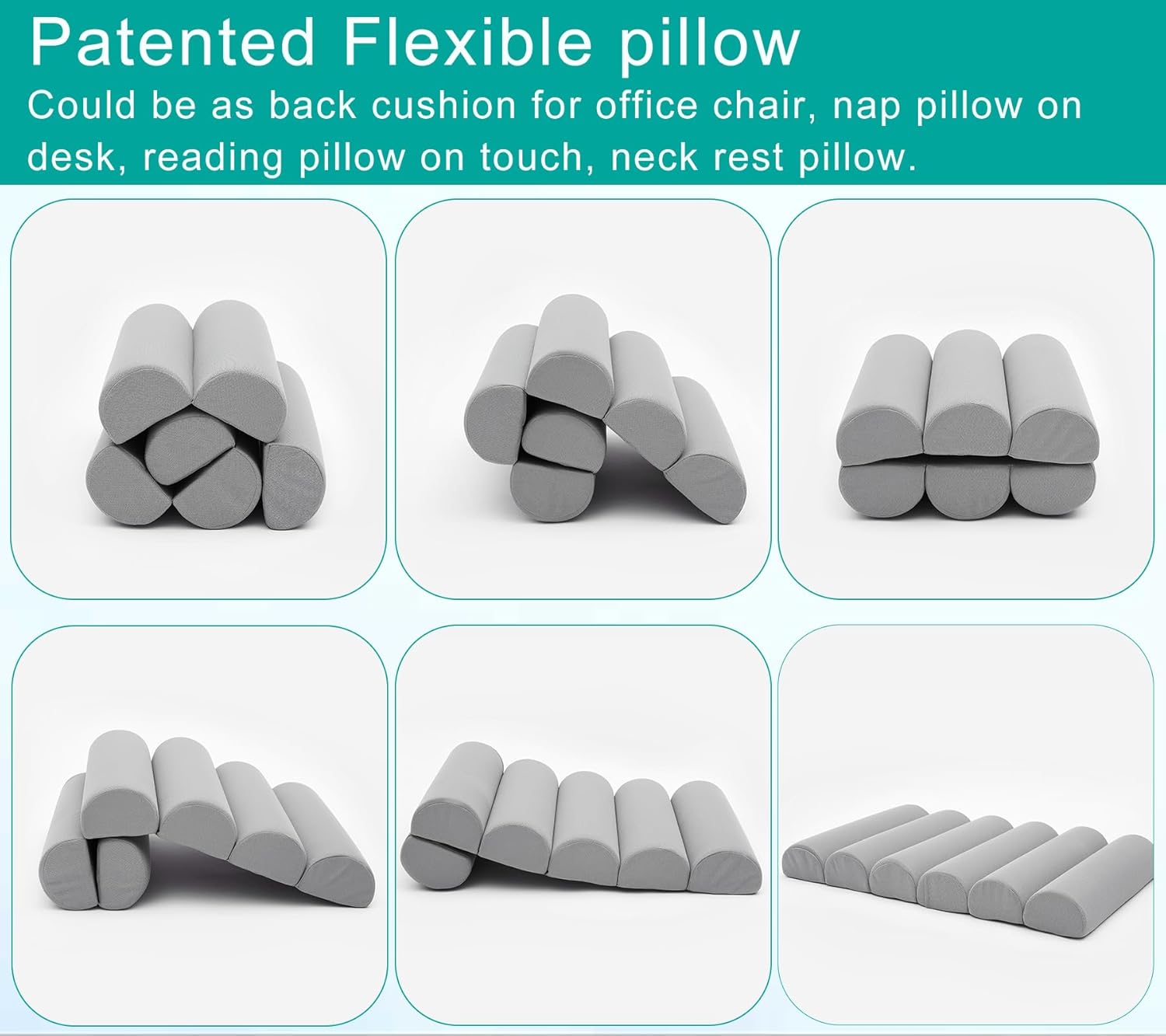 Patented Flexible pillow

Could be as back cushion for office chair, nap pillow on desk, reading pillow on touch, neck rest pillow.